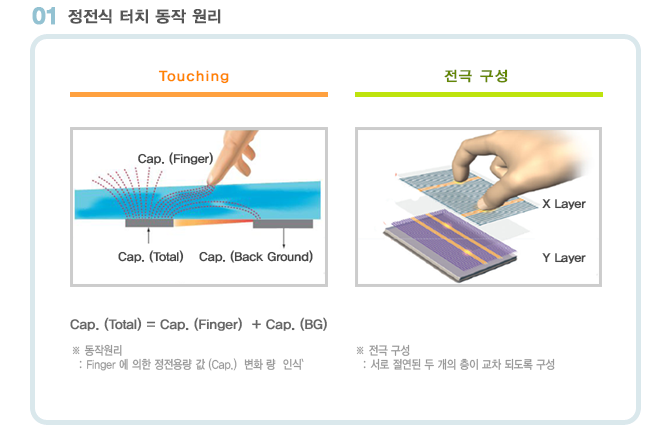 01 정전식 터치 동작 원리

Touching

Cap. (Finger)

Cap. (Total) Cap. (Back Ground)

Cap. (Total) = Cap. (Finger) + Cap. (BG)

※ 동작원리
: Finger 에 의한 정전용량 값 (Cap.) 변화 량 인식'

전극 구성

X Layer

Y Layer

※ 전극 구성
: 서로 절연된 두 개의 층이 교차 되도록 구성